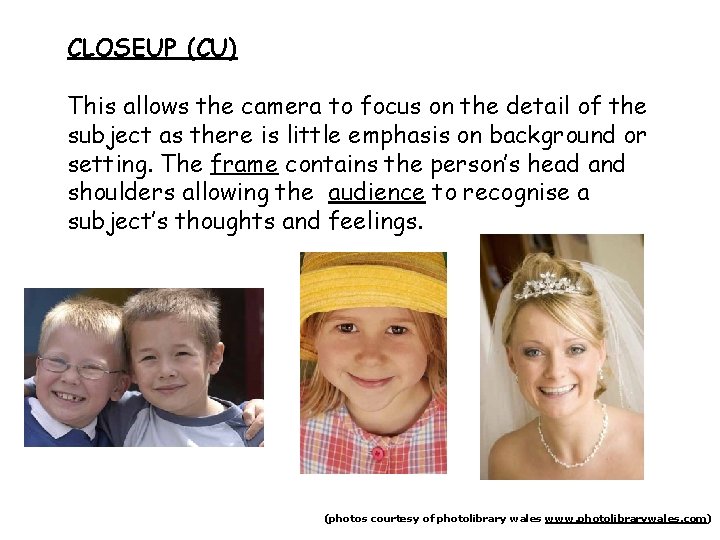 CLOSEUP (CU)

This allows the camera to focus on the detail of the subject as there is little emphasis on background or setting. The frame contains the person's head and shoulders allowing the audience to recognise a subject's thoughts and feelings.

(photos courtesy of photolibrary wales www.photolibrarywales.com)